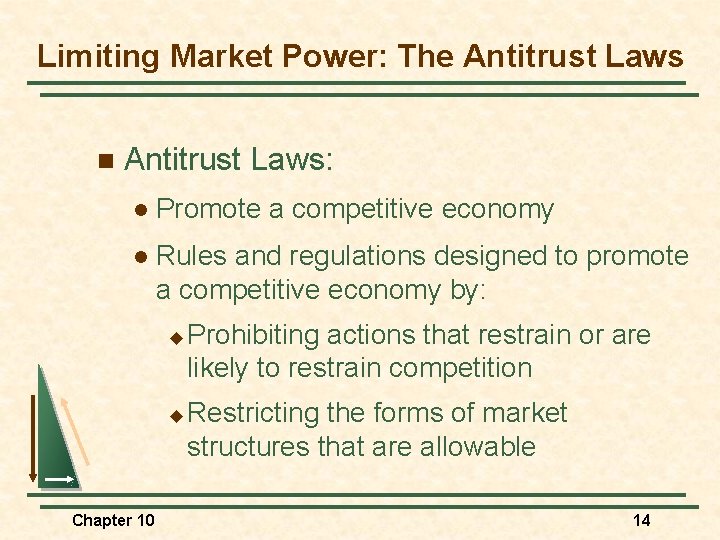 Limiting Market Power: The Antitrust Laws

Antitrust Laws:

Promote a competitive economy

Rules and regulations designed to promote a competitive economy by:

Prohibiting actions that restrain or are likely to restrain competition

Restricting the forms of market structures that are allowable

Chapter 10

14